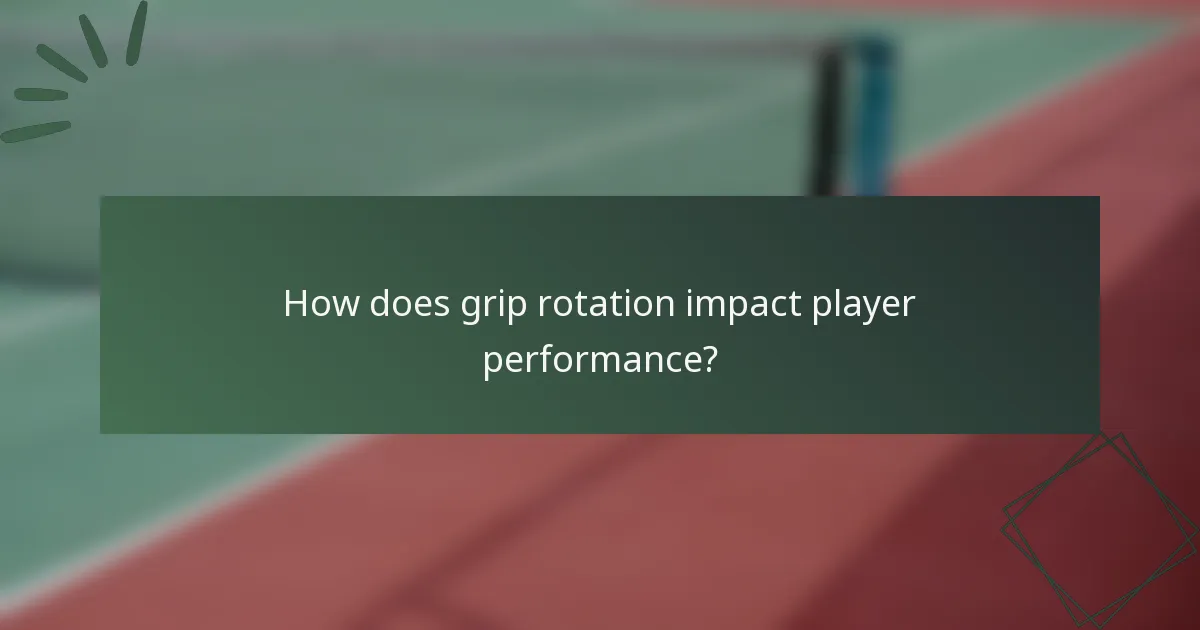 How does grip rotation impact player performance?